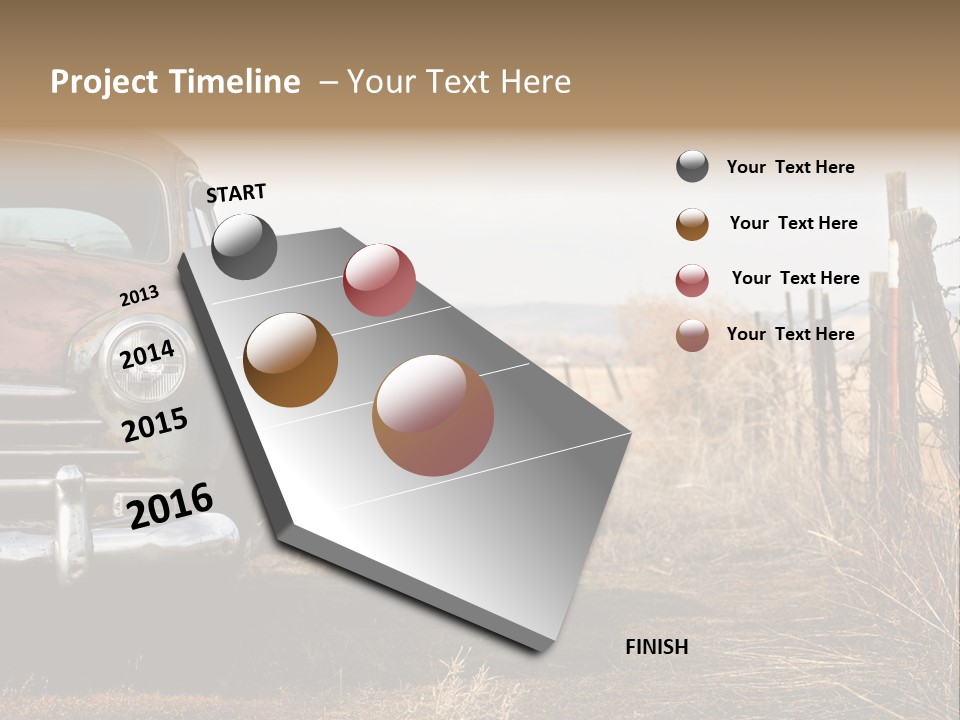 Project Timeline – Your Text Here

START

2013

2014

2015

2016

FINISH

Your Text Here

Your Text Here

Your Text Here

Your Text Here